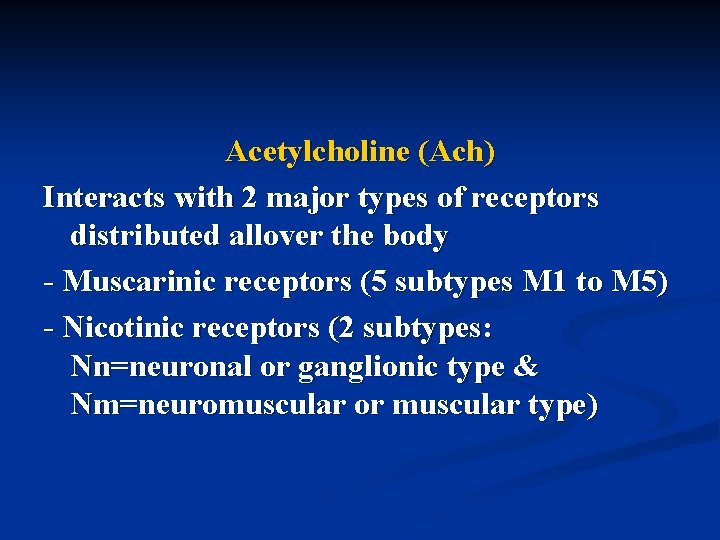 Acetylcholine (Ach)

Interacts with 2 major types of receptors distributed allover the body

- Muscarinic receptors (5 subtypes M1 to M5)

- Nicotinic receptors (2 subtypes: Nn=neuronal or ganglionic type & Nm=neuromuscular or muscular type)